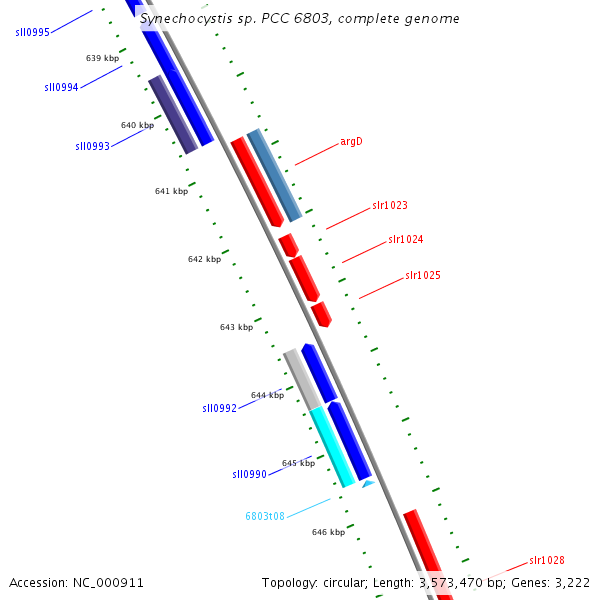 Synechocystis sp. PCC 6803, complete genome

sll0995

639 kbp

sll0994

640 kbp

sll0993

argD

641 kbp

slr1023

slr1024

642 kbp

slr1025

643 kbp

644 kbp

sll0992

645 kbp

sll0990

6803t08

646 kbp

slr1028

Accession: NC_000911

Topology: circular; Length: 3,573,470 bp; Genes: 3,222